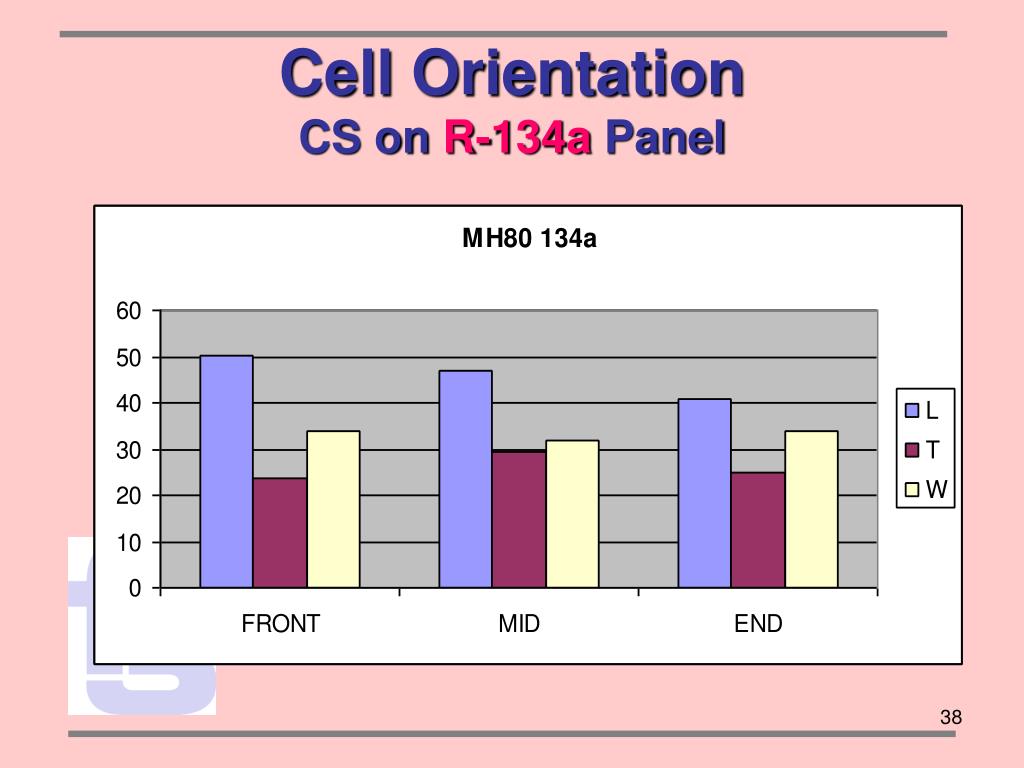 Cell Orientation
CS on R-134a Panel

MH80 134a

60
50
40
30
20
10
0

FRONT
MID
END

L
T
W

38